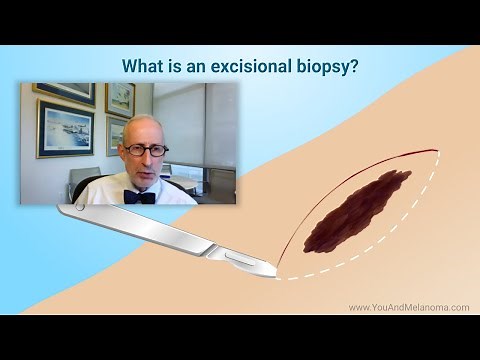 What is an excisional biopsy?

www.YouAndMelanoma.com